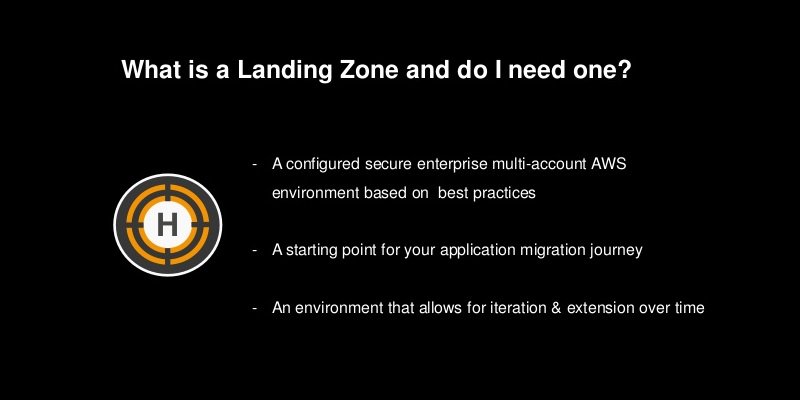 What is a Landing Zone and do I need one?

H

- A configured secure enterprise multi-account AWS environment based on best practices

- A starting point for your application migration journey

- An environment that allows for iteration & extension over time